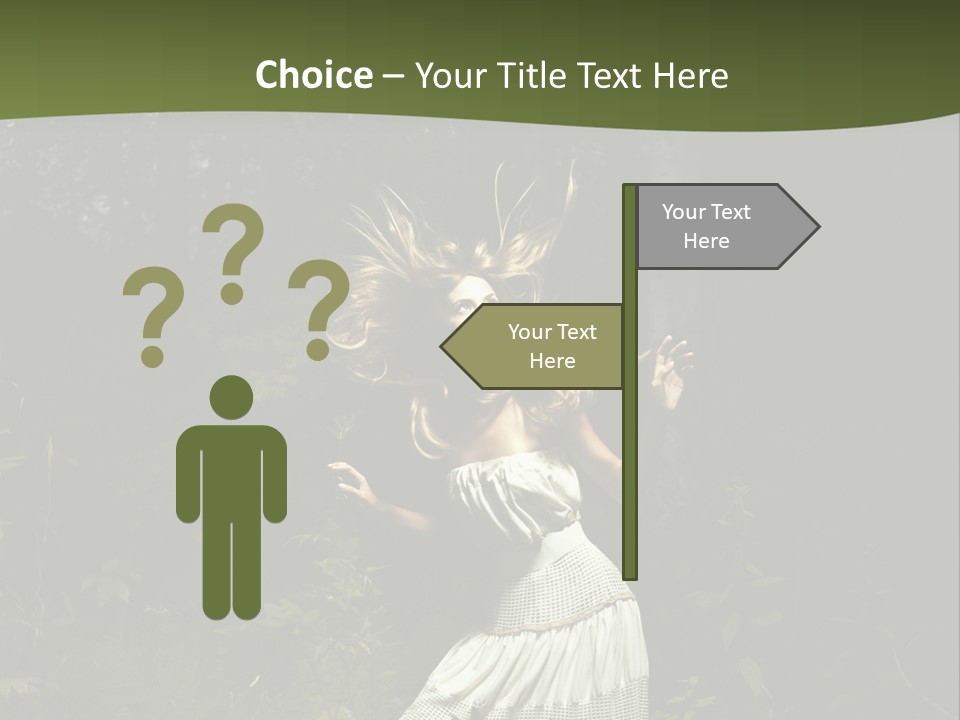 Choice – Your Title Text Here

? ? ?

Your Text Here

Your Text Here